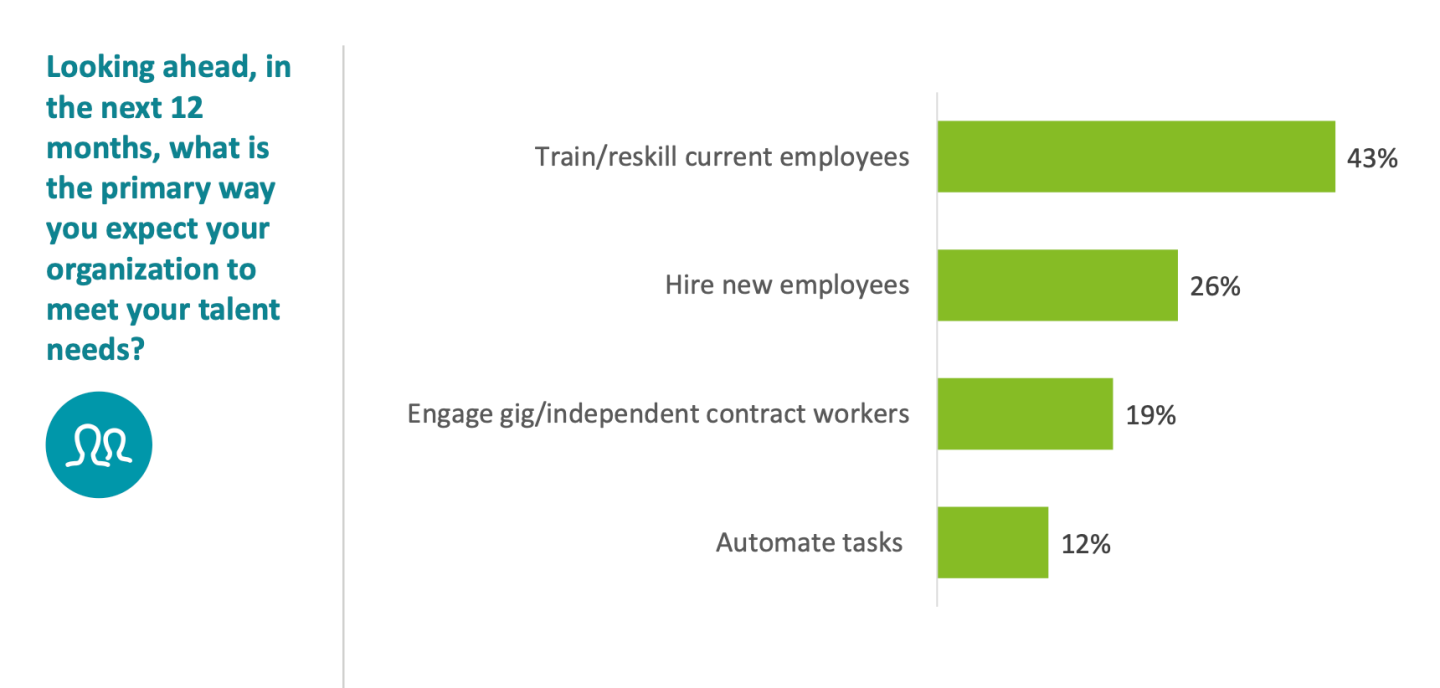 Looking ahead, in the next 12 months, what is the primary way you expect your organization to meet your talent needs?

Train/reskill current employees 43%

Hire new employees 26%

Engage gig/independent contract workers 19%

Automate tasks 12%